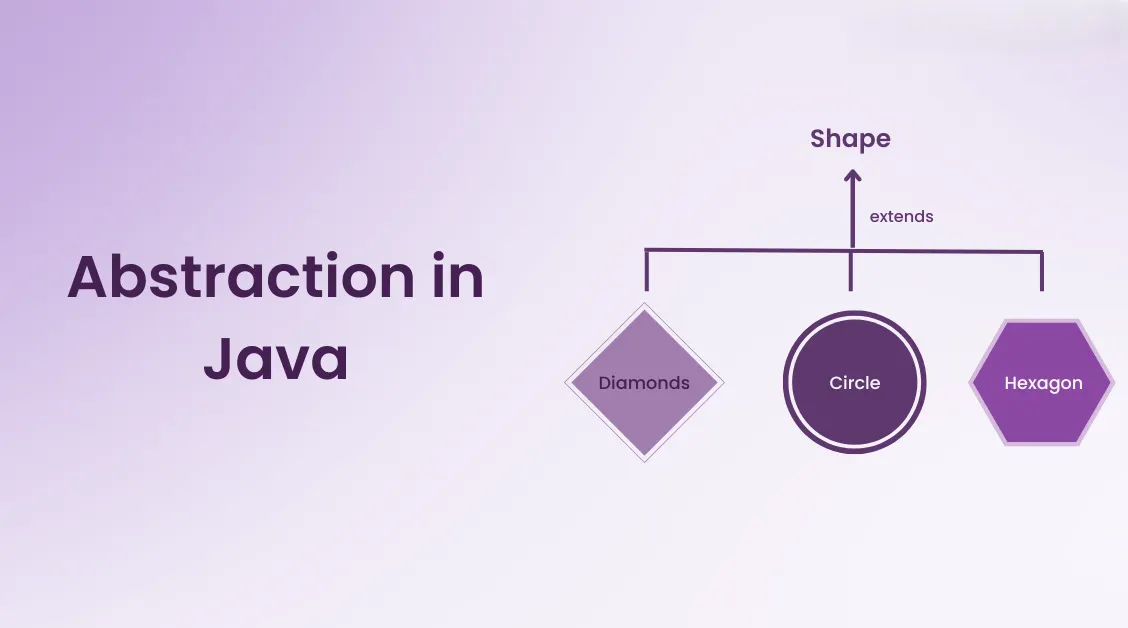 Abstraction in Java

Shape

extends

Diamonds

Circle

Hexagon